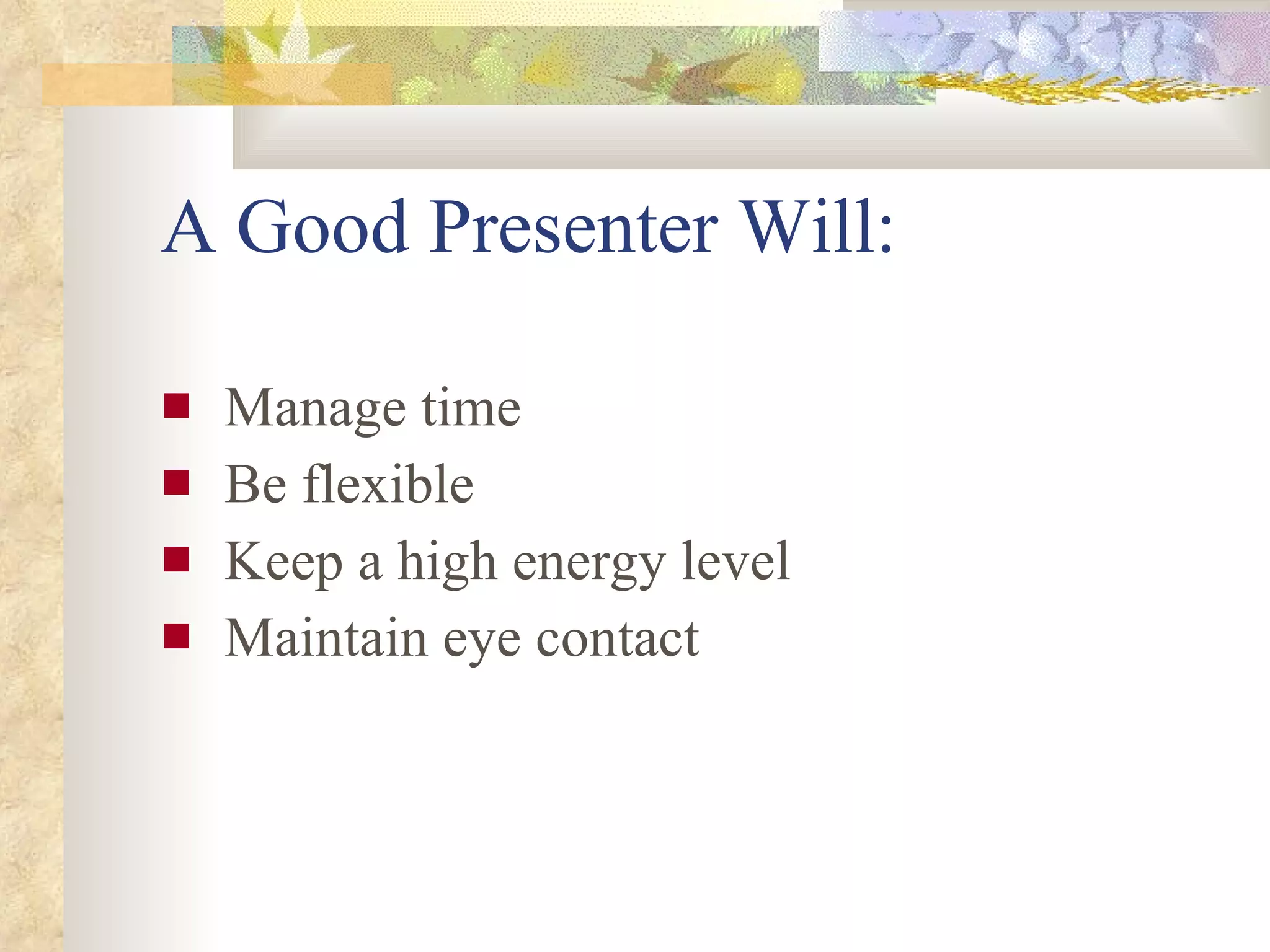 A Good Presenter Will:

- Manage time
- Be flexible
- Keep a high energy level
- Maintain eye contact